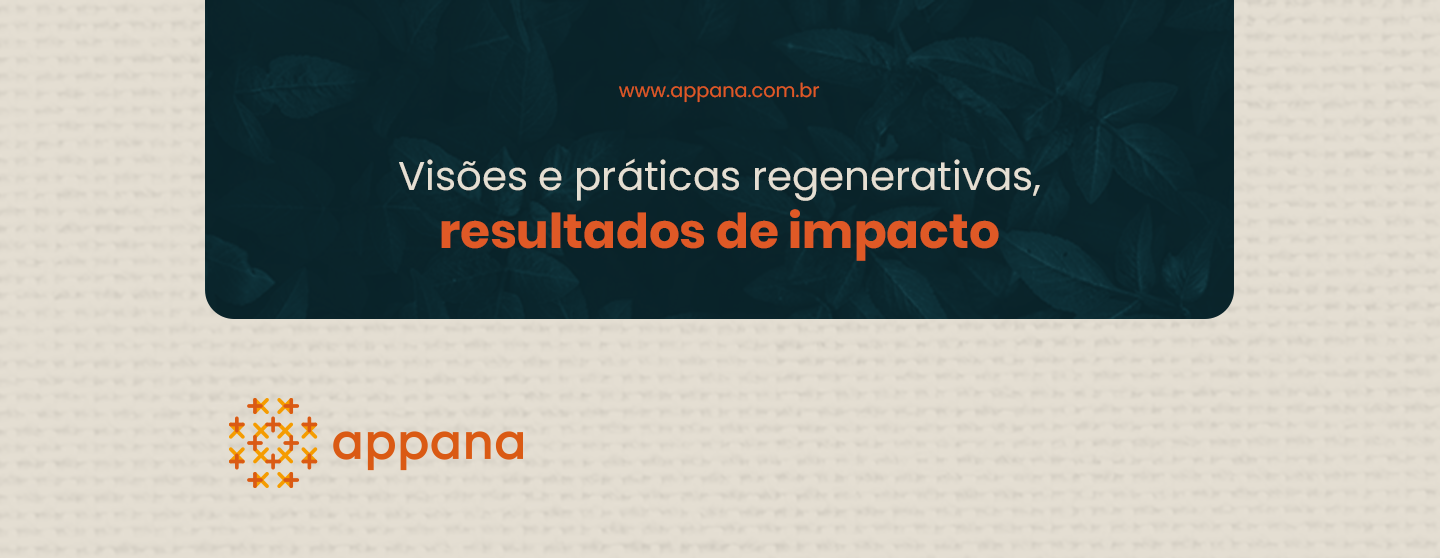 www.appana.com.br

Visões e práticas regenerativas,
resultados de impacto

appana